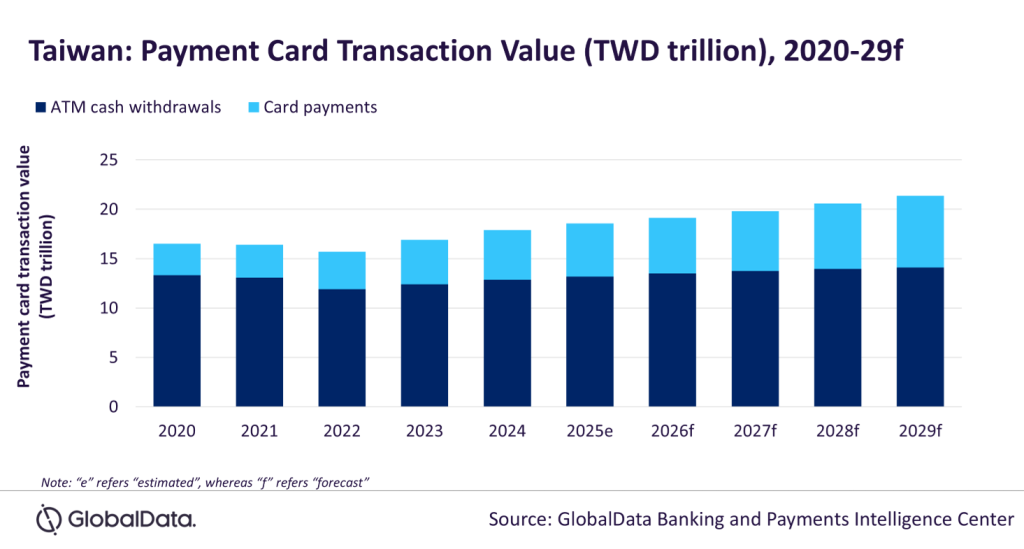 Taiwan: Payment Card Transaction Value (TWD trillion), 2020-29f

ATM cash withdrawals  Card payments

Payment card transaction value (TWD trillion)

25
20
15
10
5
0

2020 2021 2022 2023 2024 2025e 2026f 2027f 2028f 2029f

Note: "e" refers "estimated", whereas "f" refers "forecast"

GlobalData.

Source: GlobalData Banking and Payments Intelligence Center